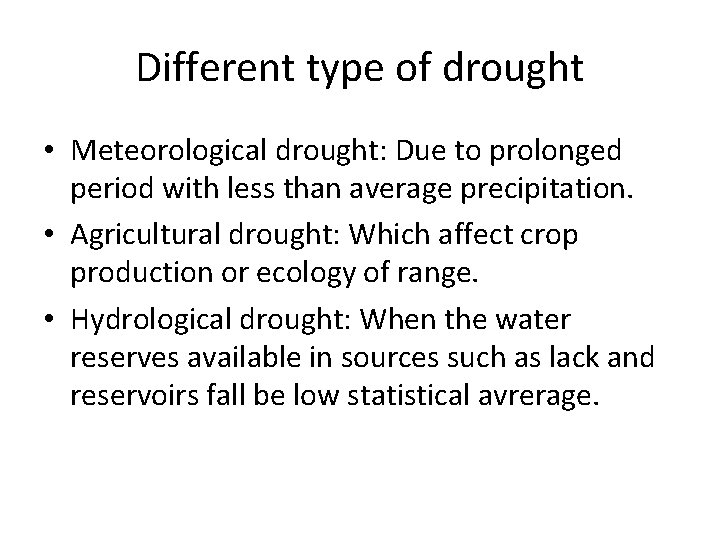 Different type of drought

• Meteorological drought: Due to prolonged period with less than average precipitation.

• Agricultural drought: Which affect crop production or ecology of range.

• Hydrological drought: When the water reserves available in sources such as lack and reservoirs fall be low statistical avrerage.